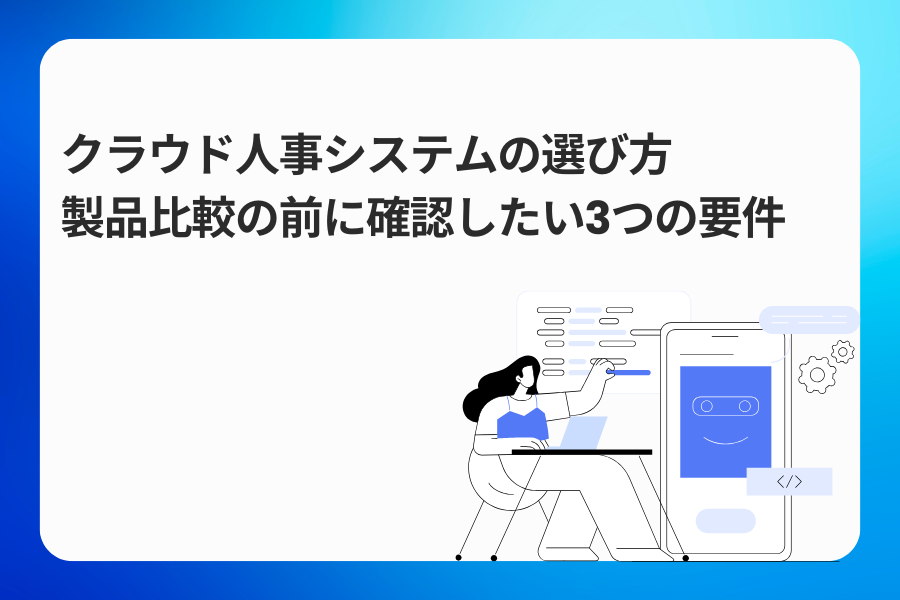 クラウド人事システムの選び方
製品比較の前に確認したい3つの要件

</>